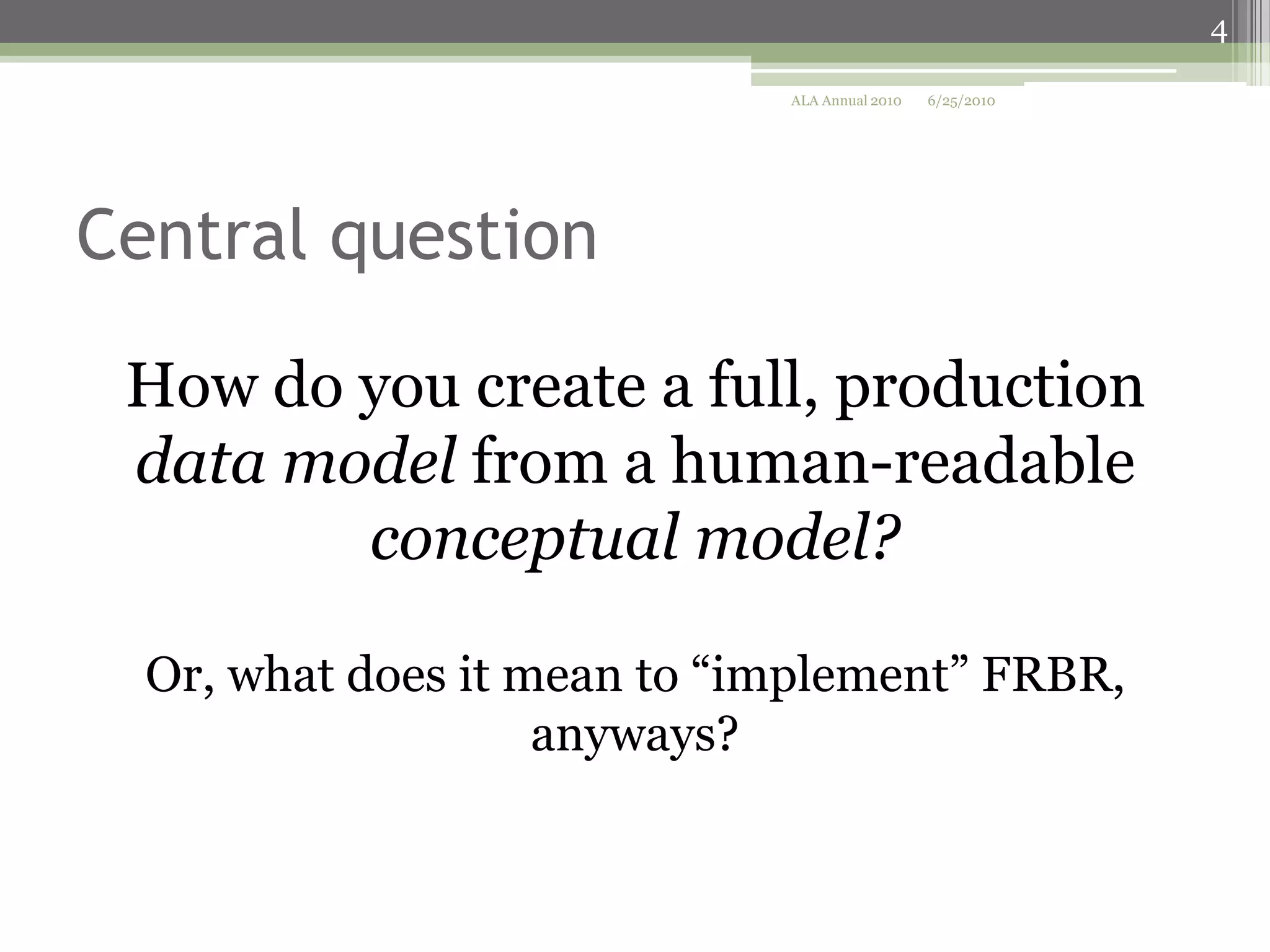 4

ALA Annual 2010 6/25/2010

Central question

How do you create a full, production data model from a human-readable conceptual model?

Or, what does it mean to “implement” FRBR, anyways?